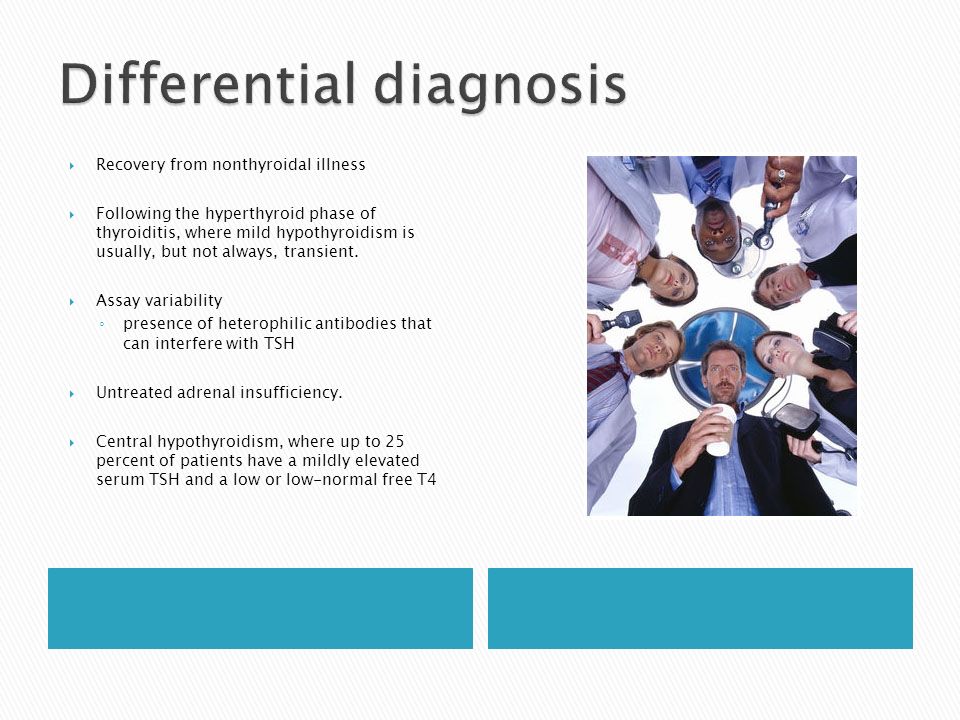 Differential diagnosis

Recovery from nonthyroidal illness

Following the hyperthyroid phase of thyroiditis, where mild hypothyroidism is usually, but not always, transient.

Assay variability

presence of heterophilic antibodies that can interfere with TSH

Untreated adrenal insufficiency.

Central hypothyroidism, where up to 25 percent of patients have a mildly elevated serum TSH and a low or low-normal free T4